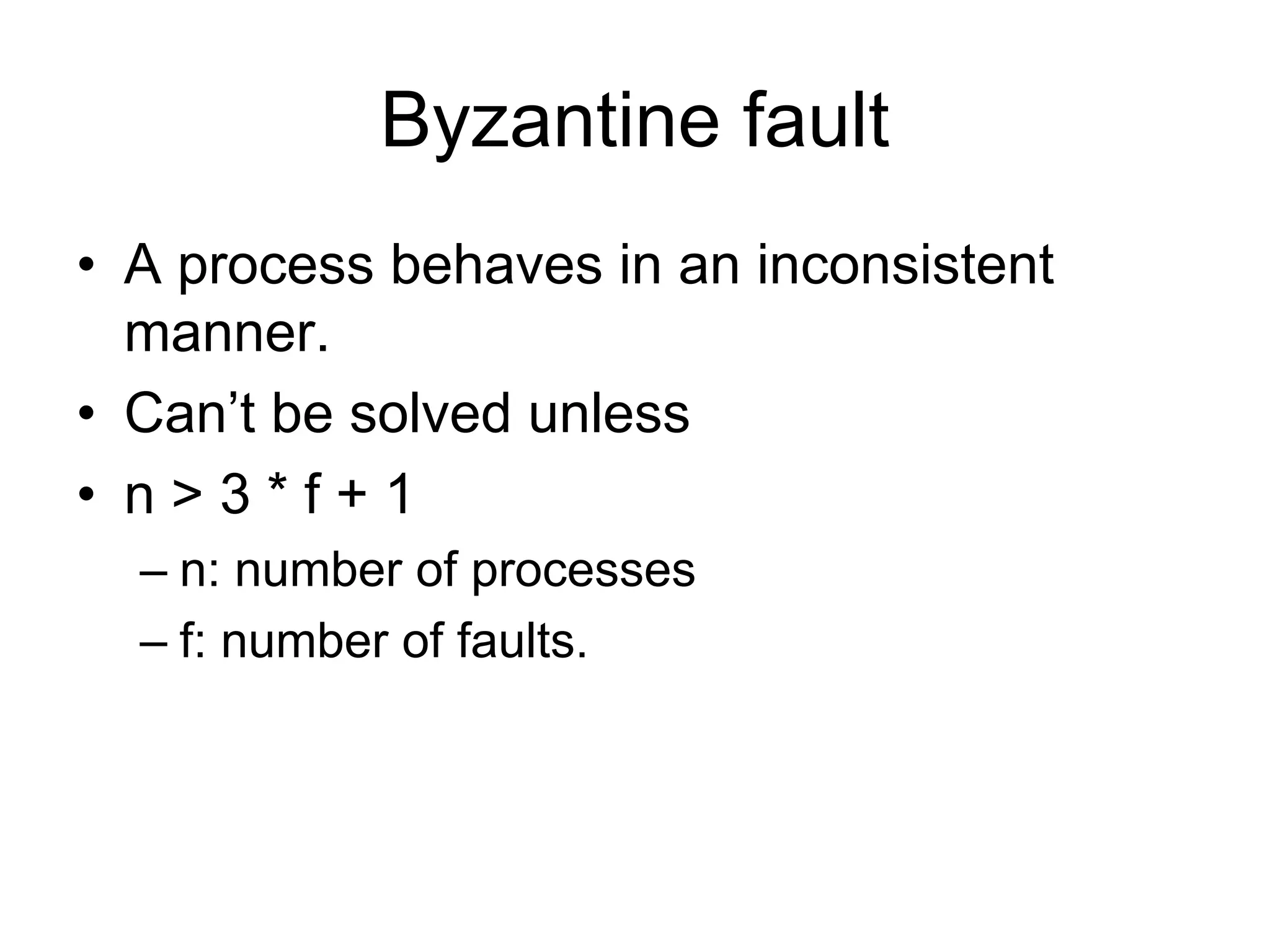 Byzantine fault

• A process behaves in an inconsistent manner.
• Can’t be solved unless
• $n > 3 * f + 1$
– n: number of processes
– f: number of faults.